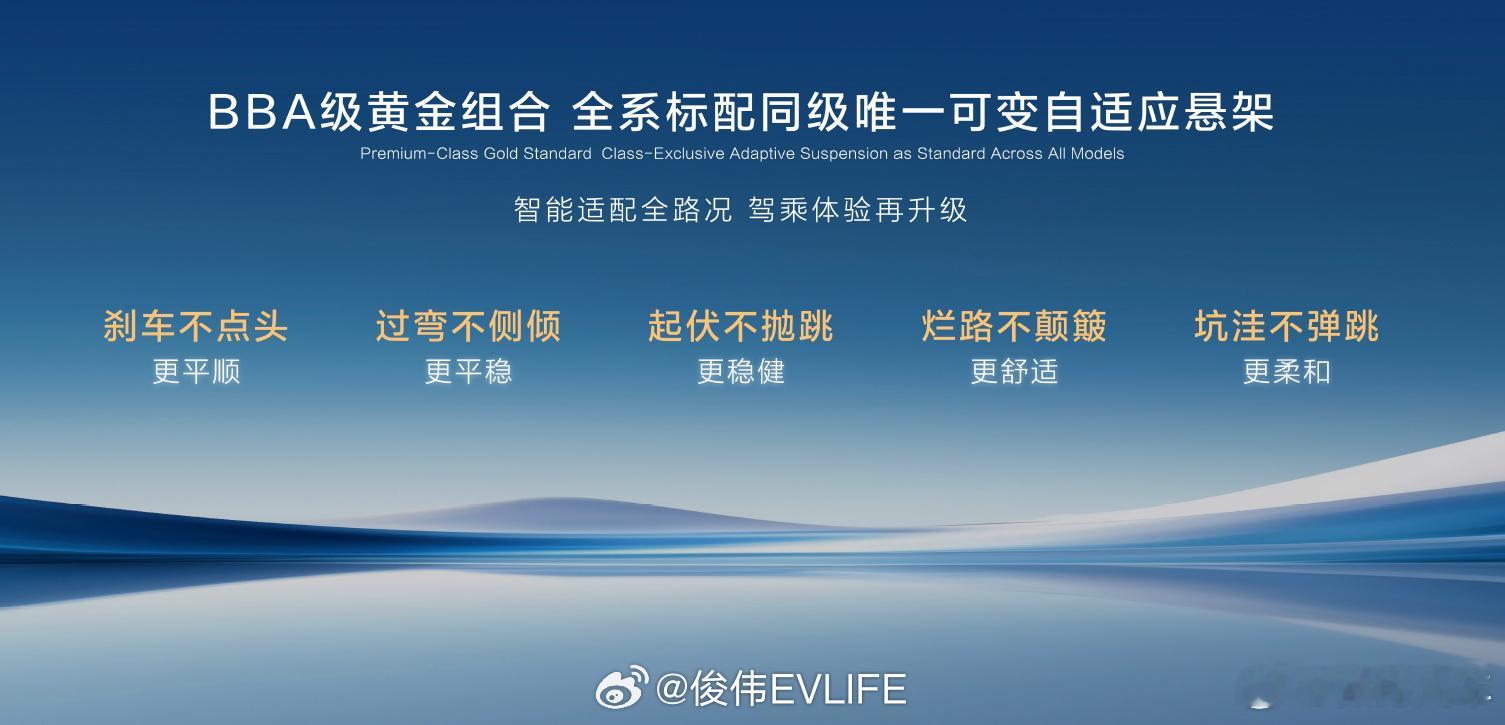 BBA级黄金组合 全系标配同级唯一可变自适应悬架
Premium-Class Gold Standard Class-Exclusive Adaptive Suspension as Standard Across All Models

智能适配全路况 驾乘体验再升级

刹车不点头
更平顺

过弯不侧倾
更平稳

起伏不抛跳
更稳健

烂路不颠簸
更舒适

坑洼不弹跳
更柔和

@俊伟EVLIFE